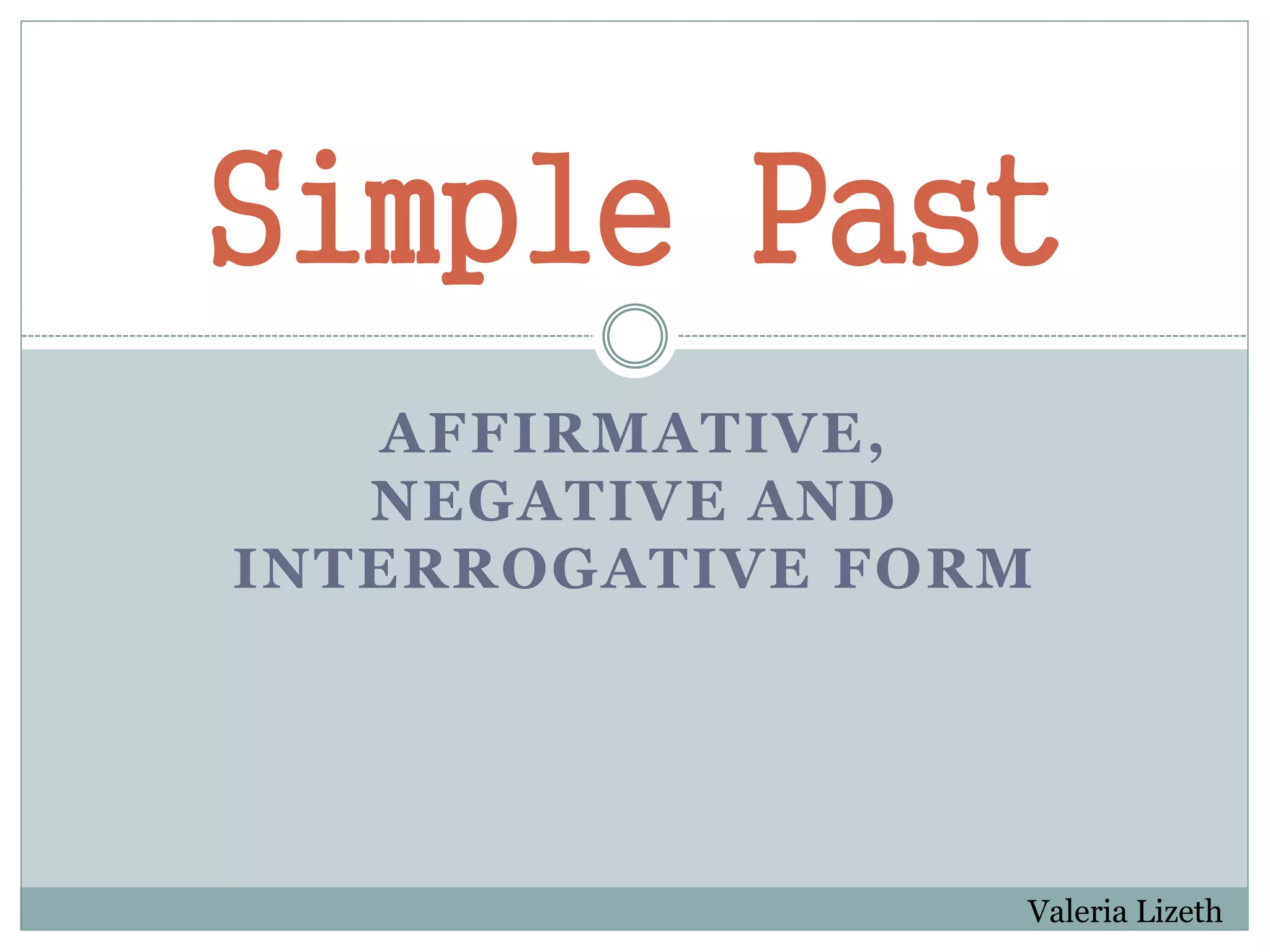 Simple Past

AFFIRMATIVE, NEGATIVE AND INTERROGATIVE FORM

Valeria Lizeth